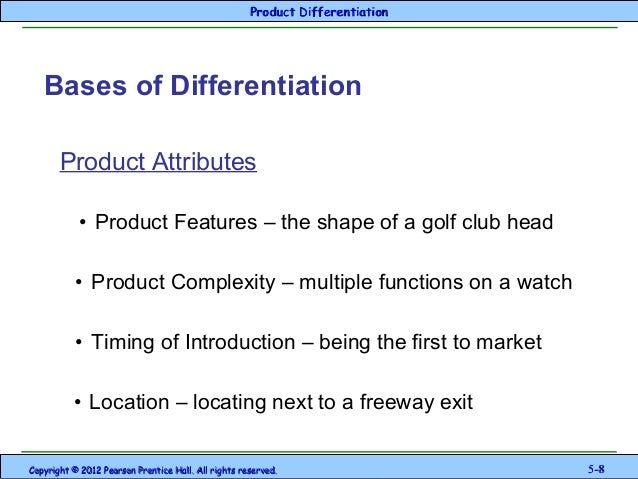 Product Differentiation

Bases of Differentiation

Product Attributes

• Product Features – the shape of a golf club head

• Product Complexity – multiple functions on a watch

• Timing of Introduction – being the first to market

• Location – locating next to a freeway exit

Copyright © 2012 Pearson Prentice Hall. All rights reserved.

5-8